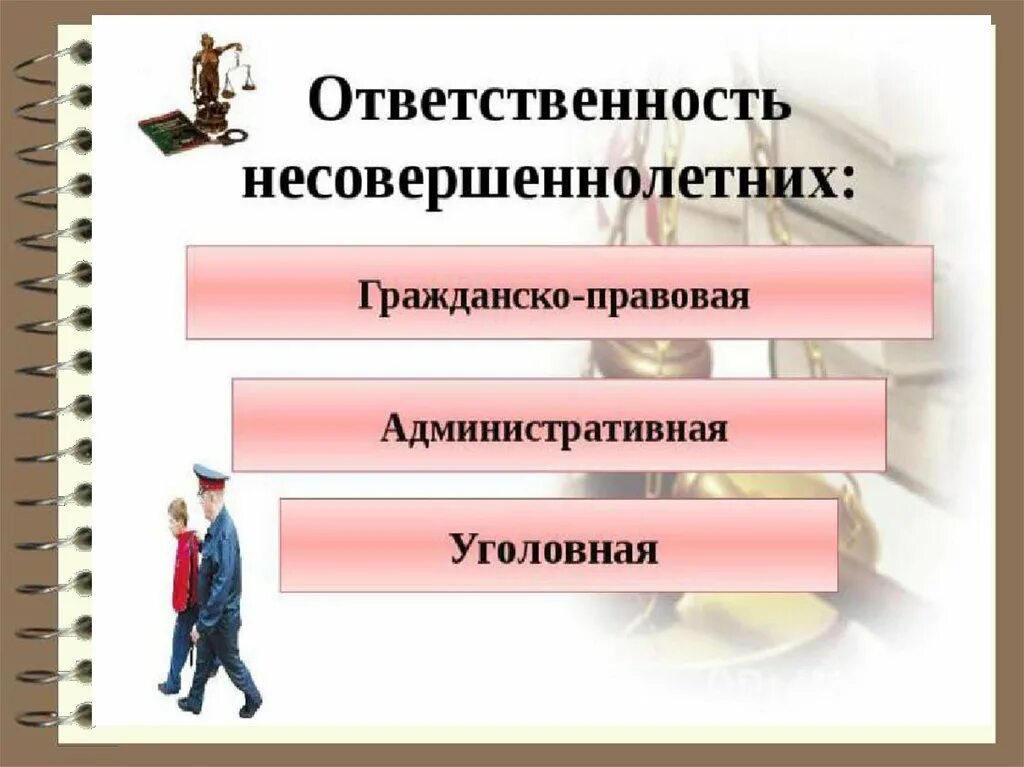 Ответственность несовершеннолетних:

Гражданско-правовая

Административная

Уголовная